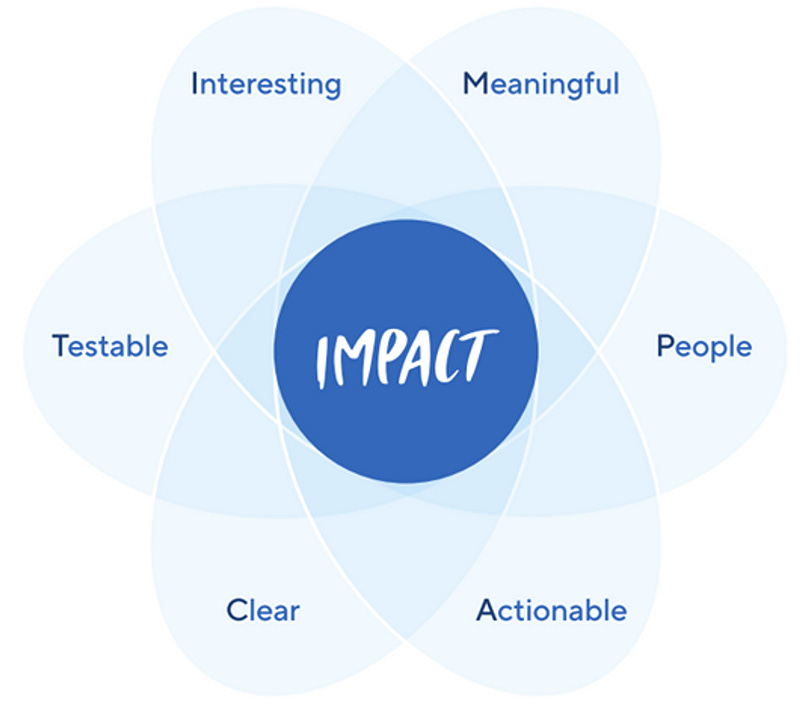 Interesting

Meaningful

Testable

IMPACT

People

Clear

Actionable